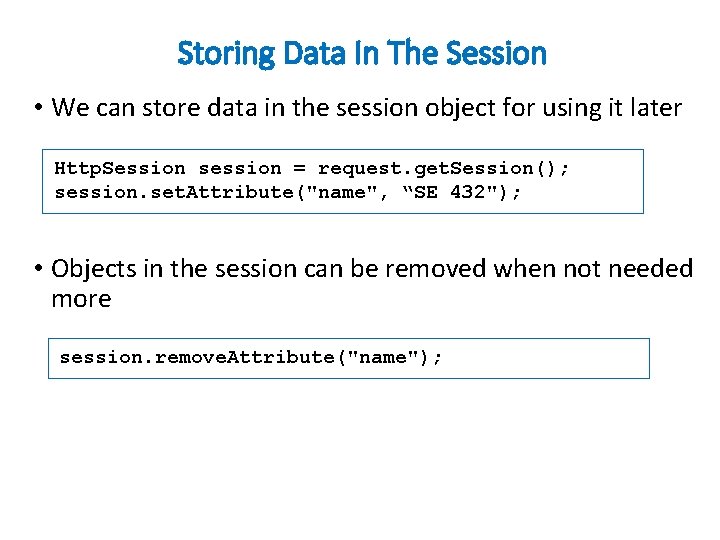 Storing Data In The Session

• We can store data in the session object for using it later

HttpSession session = request.getSession();
session.setAttribute("name", “SE 432");

• Objects in the session can be removed when not needed more

session.removeAttribute("name");